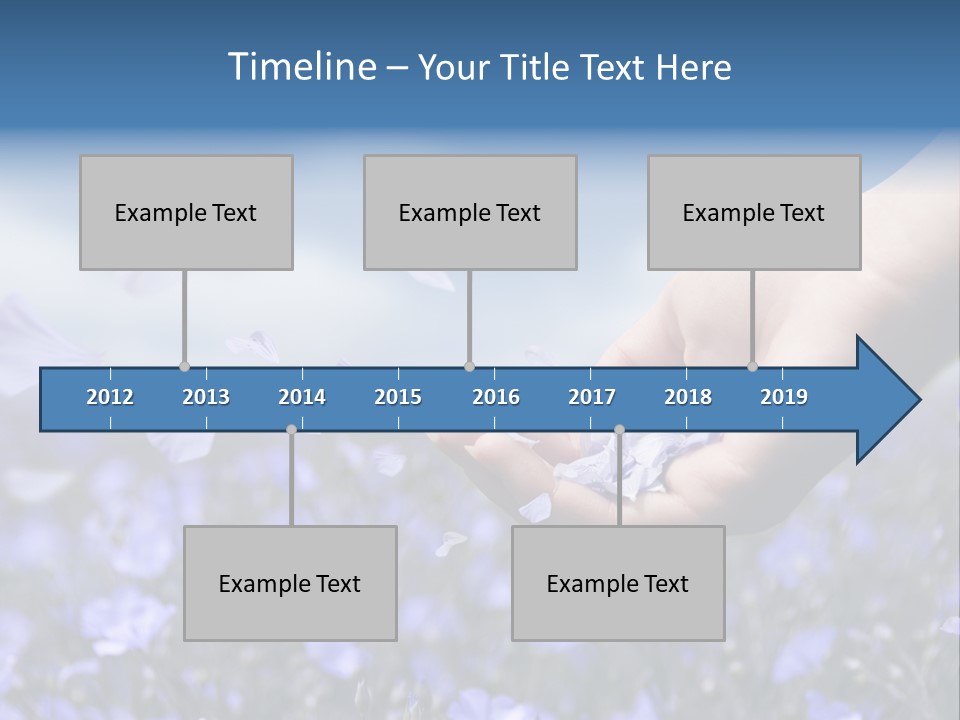 Timeline – Your Title Text Here

Example Text

Example Text

Example Text

2012 2013 2014 2015 2016 2017 2018 2019

Example Text

Example Text